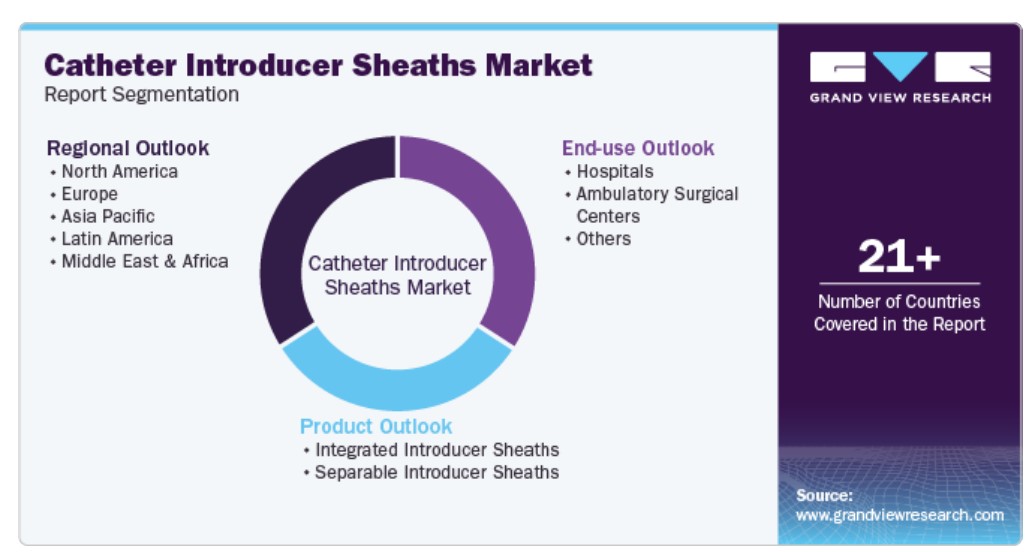 Catheter Introducer Sheaths Market
Report Segmentation

Regional Outlook
• North America
• Europe
• Asia Pacific
• Latin America
• Middle East & Africa

Catheter Introducer Sheaths Market

End-use Outlook
• Hospitals
• Ambulatory Surgical Centers
• Others

Product Outlook
• Integrated Introducer Sheaths
• Separable Introducer Sheaths

GRAND VIEW RESEARCH

21+
Number of Countries Covered in the Report

Source:
www.grandviewresearch.com